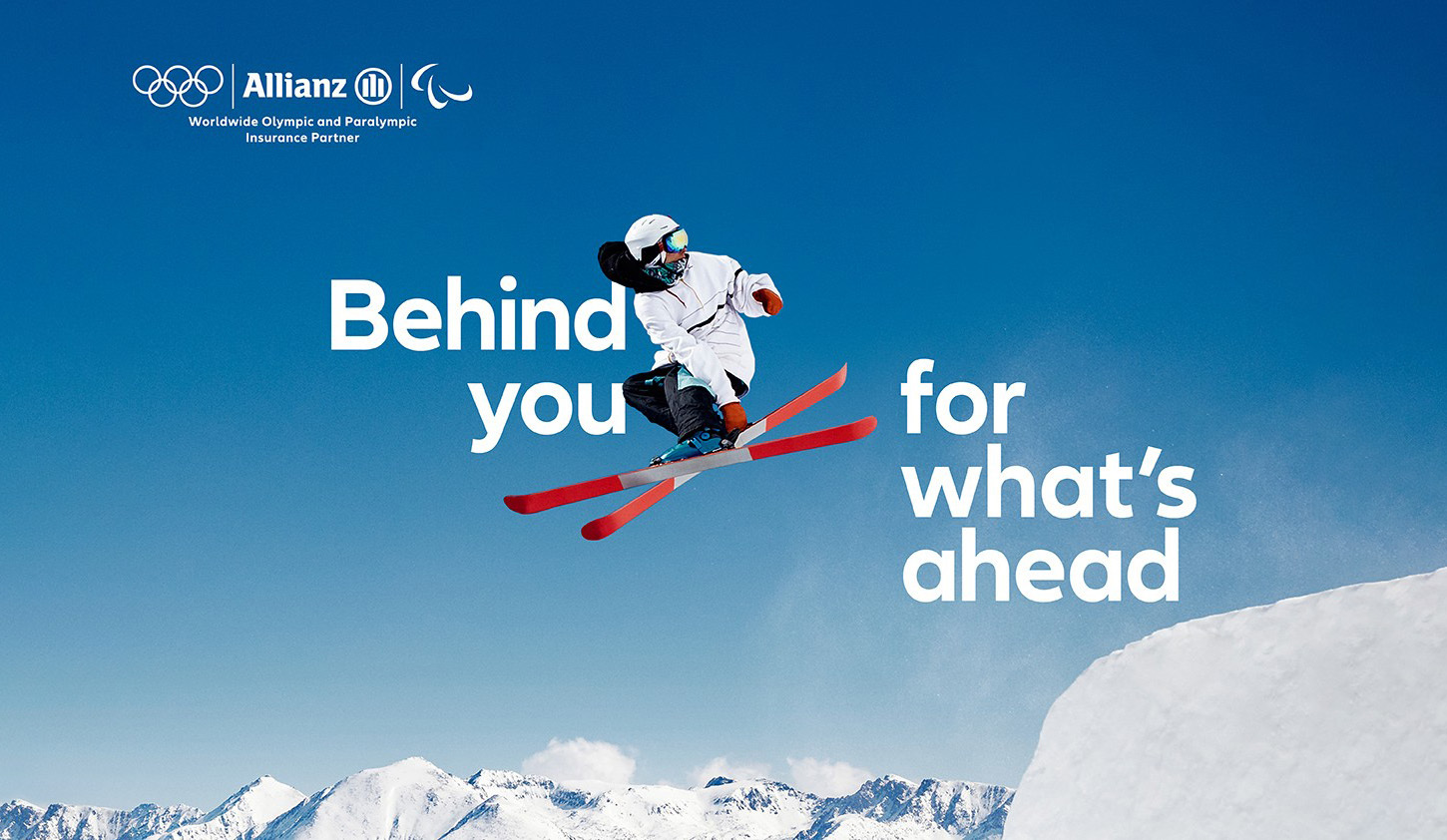 Allianz

Worldwide Olympic and Paralympic Insurance Partner

Behind you for what's ahead